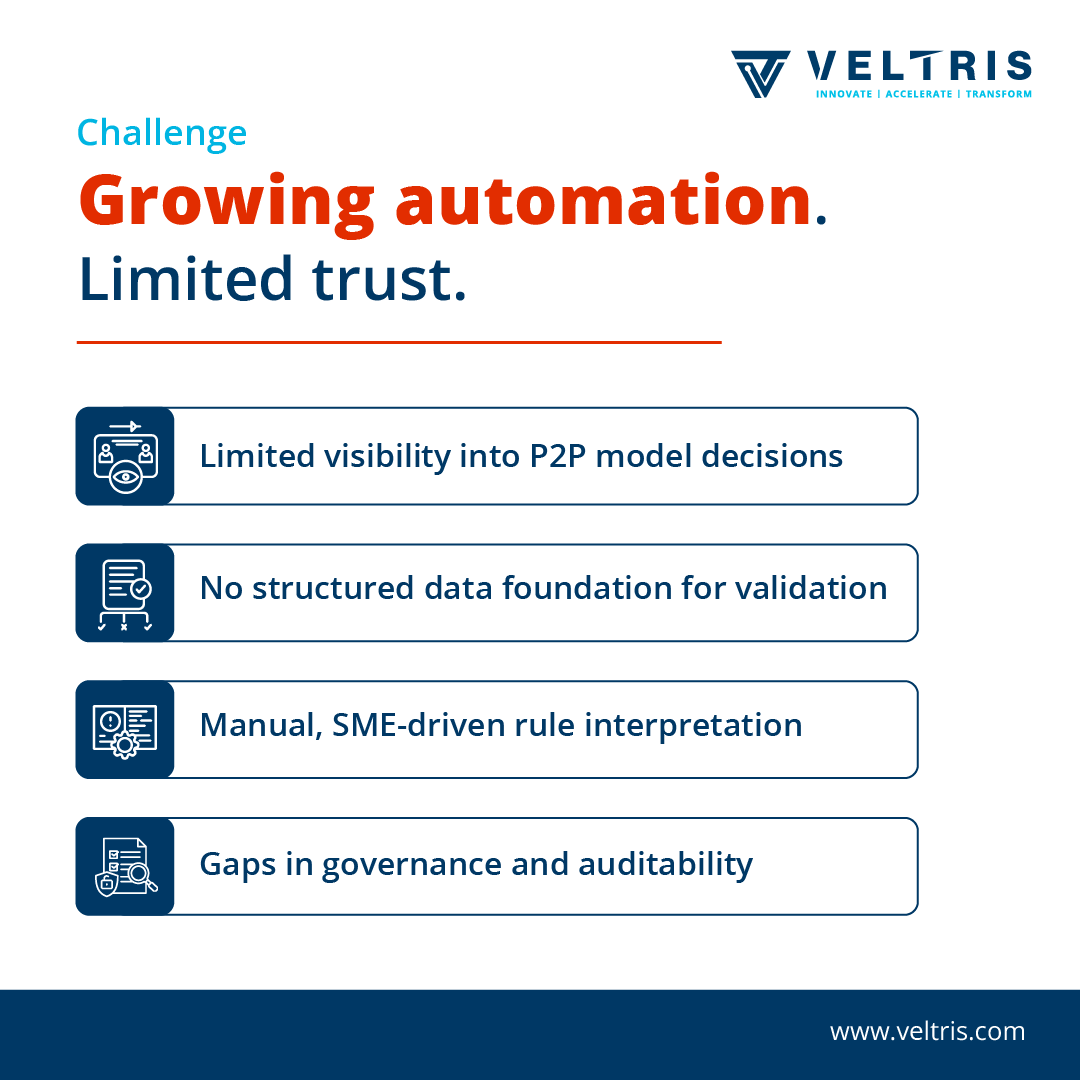 VELTRIS
INNOVATE | ACCELERATE | TRANSFORM

Challenge

Growing automation.
Limited trust.

Limited visibility into P2P model decisions

No structured data foundation for validation

Manual, SME-driven rule interpretation

Gaps in governance and auditability

www.veltris.com